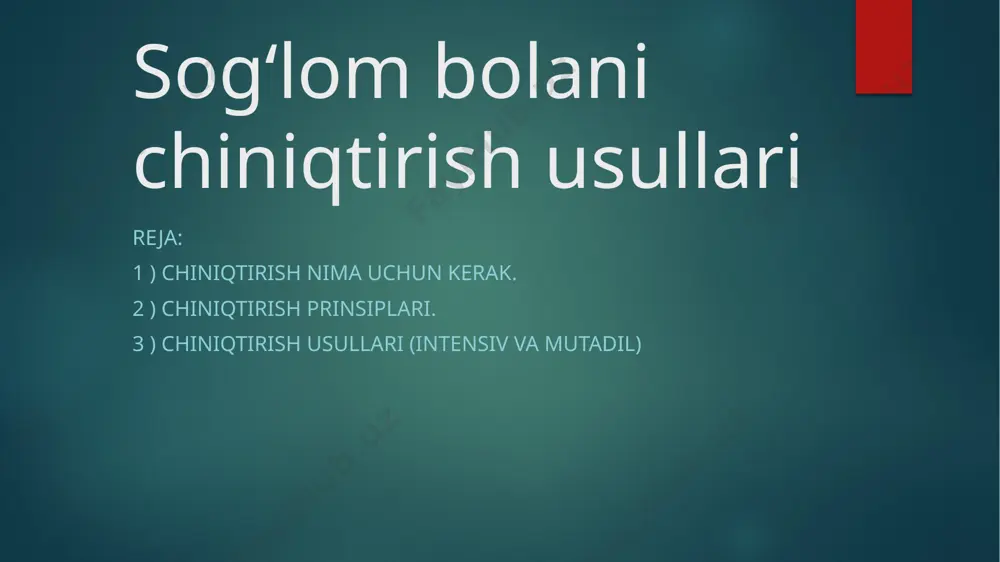 Sog‘lom bolani chiniqtirish usullari

REJA:

1 ) CHINIQTIRISH NIMA UCHUN KERAK.

2 ) CHINIQTIRISH PRINSIPLARI.

3 ) CHINIQTIRISH USULLARI (INTENSIV VA MUTADIL)